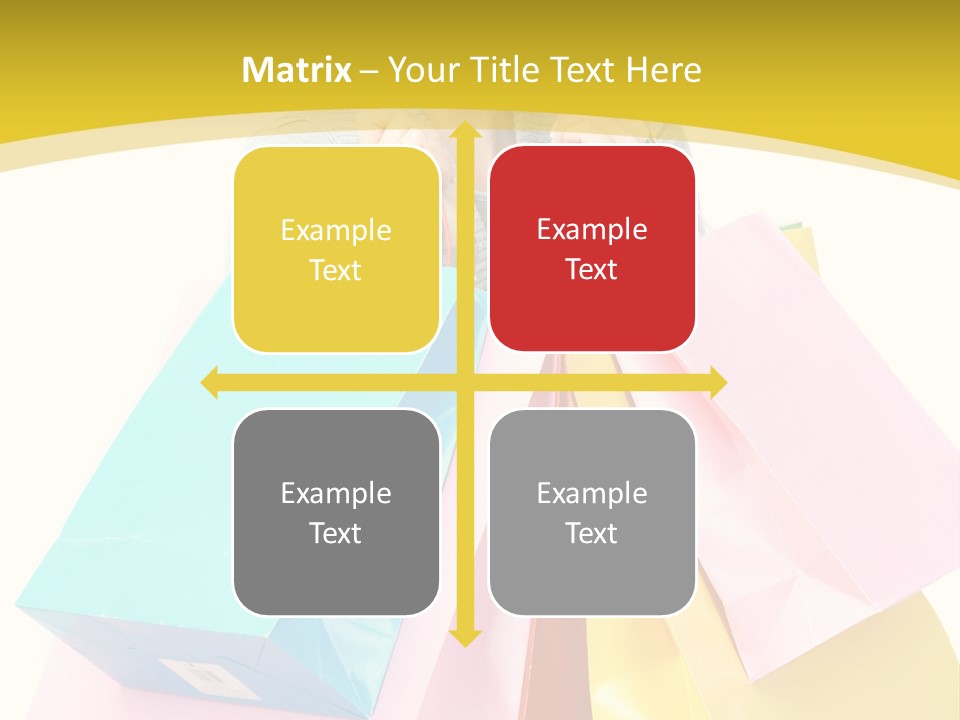 Matrix – Your Title Text Here

Example Text

Example Text

Example Text

Example Text